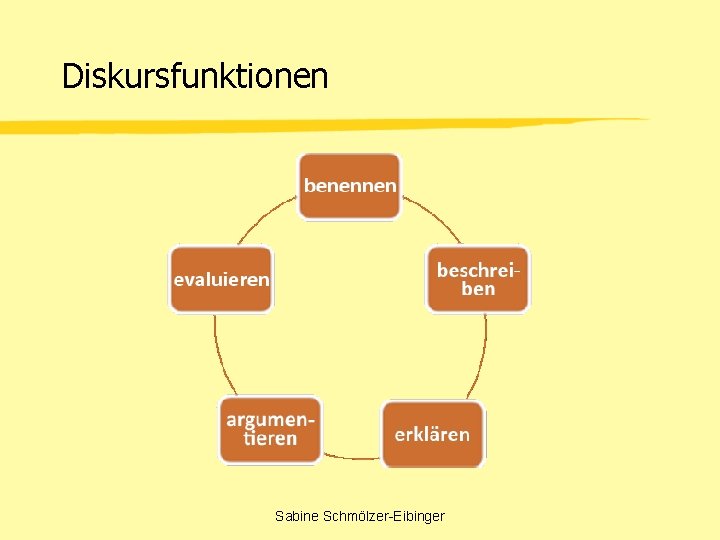 Diskursfunktionen

benennen

beschreiben

erklären

argumentieren

evaluieren

Sabine Schmölzer-Eibinger